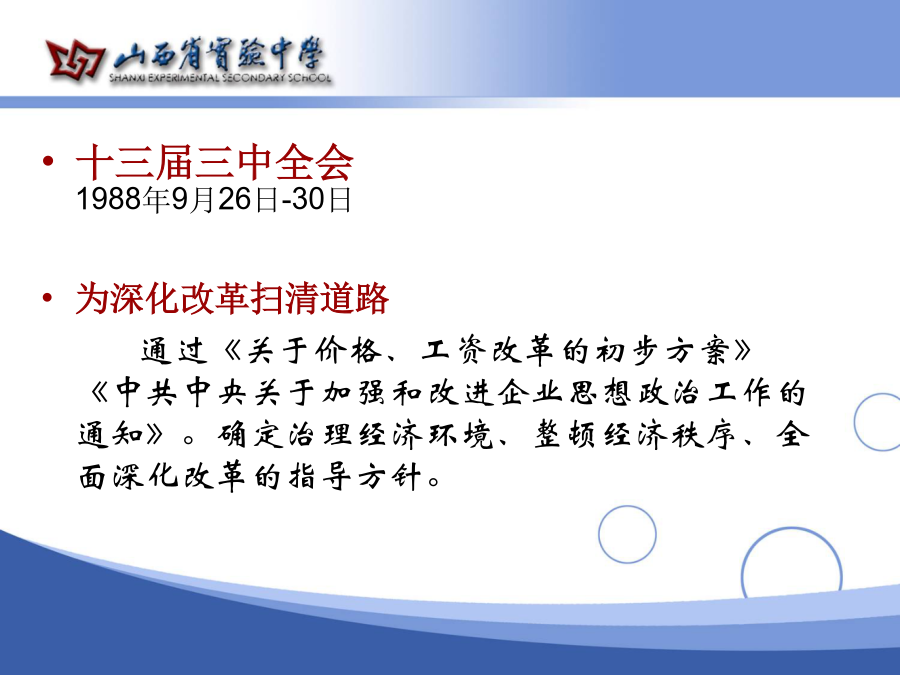 山西省實驗中學
SHANXI EXPERIMENTAL SECONDARY SCHOOL

• 十三届三中全会
1988年9月26日-30日

• 为深化改革扫清道路
通过《关于价格、工资改革的初步方案》《中共中央关于加强和改进企业思想政治工作的通知》。确定治理经济环境、整顿经济秩序、全面深化改革的指导方针。